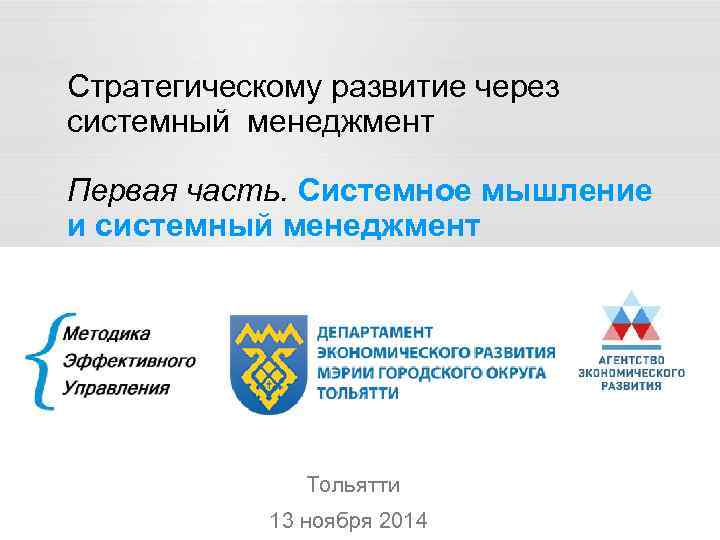 Стратегическому развитие через системный менеджмент

Первая часть. Системное мышление и системный менеджмент

Методика Эффективного Управления

ДЕПАРТАМЕНТ ЭКОНОМИЧЕСКОГО РАЗВИТИЯ МЭРИИ ГОРОДСКОГО ОКРУГА ТОЛЬЯТТИ

АГЕНТСТВО ЭКОНОМИЧЕСКОГО РАЗВИТИЯ

Тольятти
13 ноября 2014